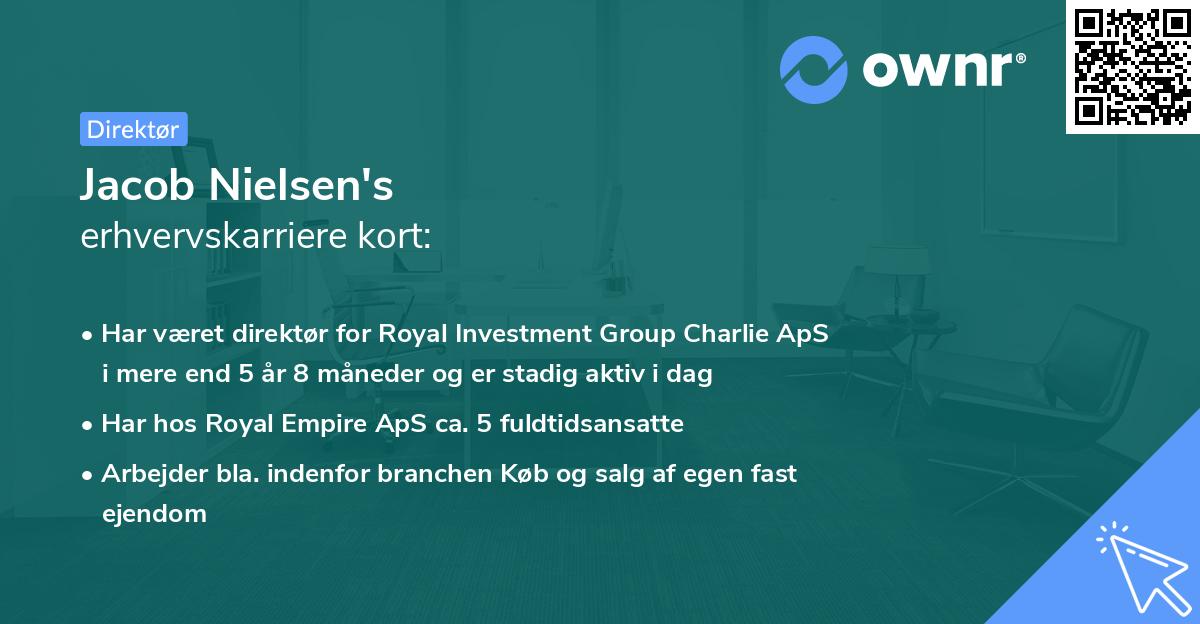 ownr®

Direktør

Jacob Nielsen's
erhvervskarriere kort:

• Har været direktør for Royal Investment Group Charlie ApS i mere end 5 år 8 måneder og er stadig aktiv i dag
• Har hos Royal Empire ApS ca. 5 fuldtidsansatte
• Arbejder bla. indenfor branchen Køb og salg af egen fast ejendom